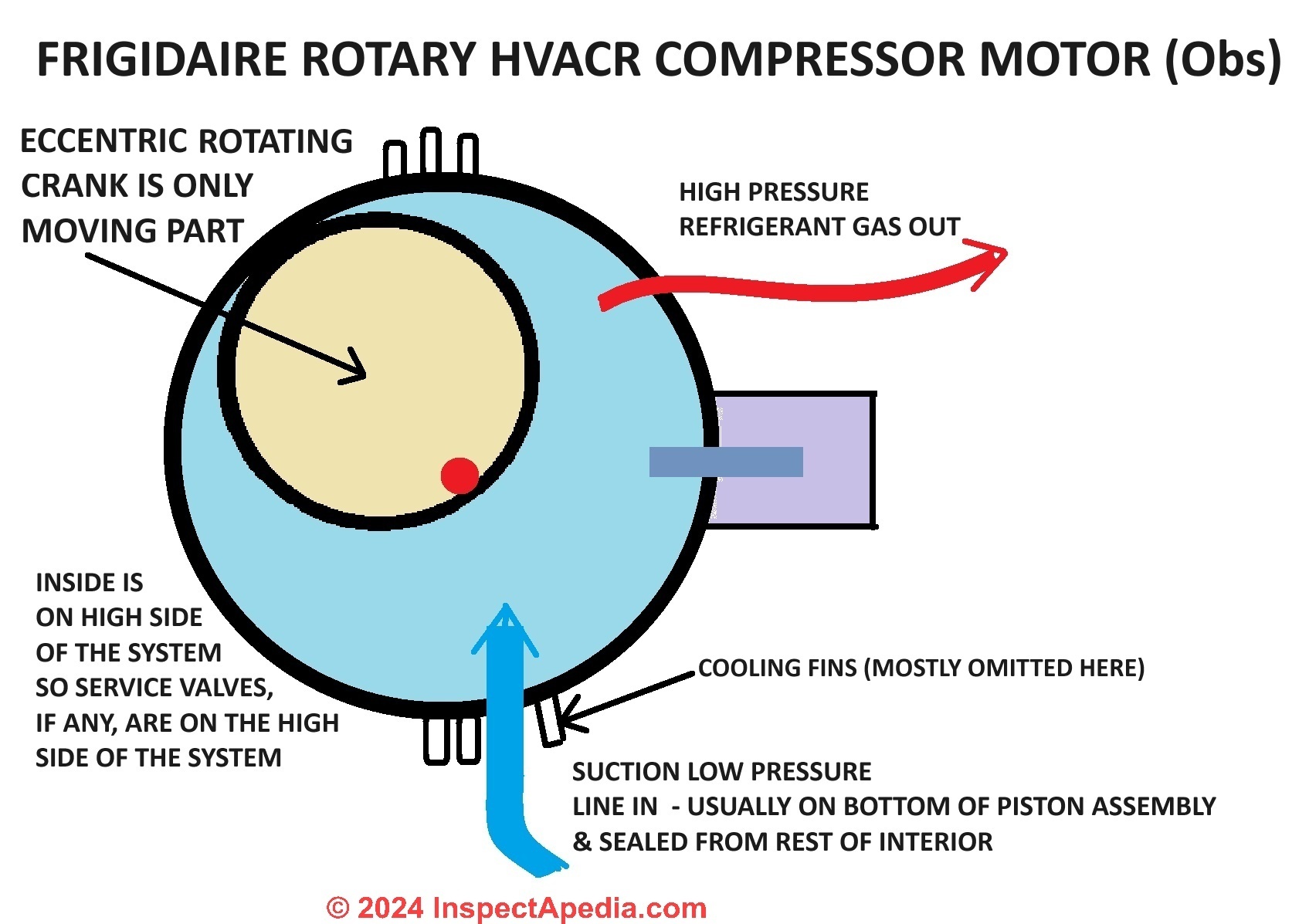 FRIGIDAIRE ROTARY HVACR COMPRESSOR MOTOR (Obs)

ECCENTRIC ROTATING CRANK IS ONLY MOVING PART

HIGH PRESSURE REFRIGERANT GAS OUT

INSIDE IS ON HIGH SIDE OF THE SYSTEM SO SERVICE VALVES, IF ANY, ARE ON THE HIGH SIDE OF THE SYSTEM

COOLING FINS (MOSTLY OMITTED HERE)

SUCTION LOW PRESSURE LINE IN - USUALLY ON BOTTOM OF PISTON ASSEMBLY & SEALED FROM REST OF INTERIOR

© 2024 InspectApedia.com